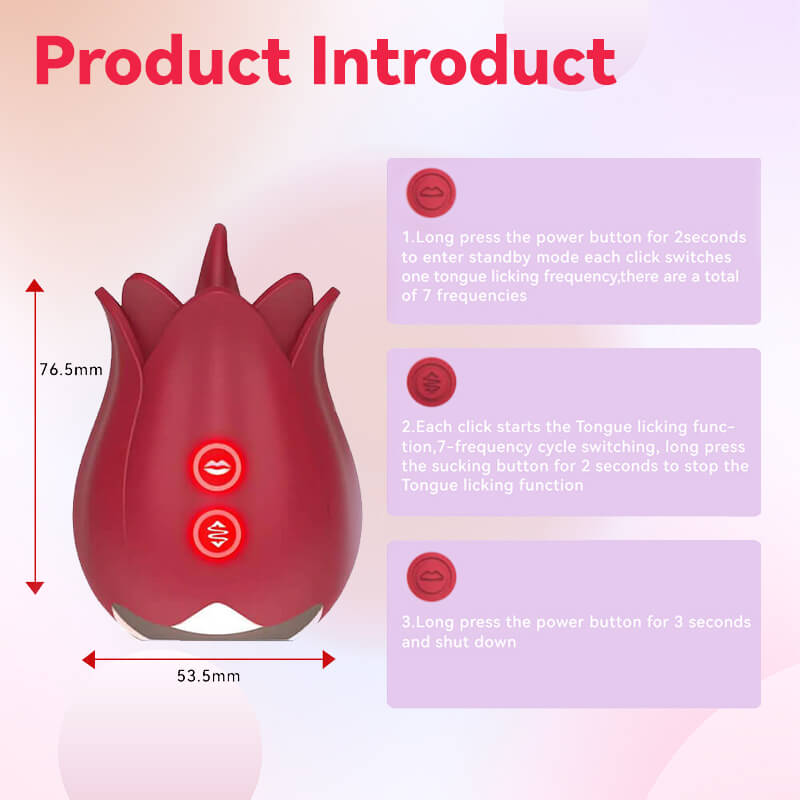 Product Introduct

76.5mm

53.5mm

1.Long press the power button for 2seconds to enter standby mode each click switches one tongue licking frequency,there are a total of 7 frequencies

2.Each click starts the Tongue licking function,7-frequency cycle switching, long press the sucking button for 2 seconds to stop the Tongue licking function

3.Long press the power button for 3 seconds and shut down